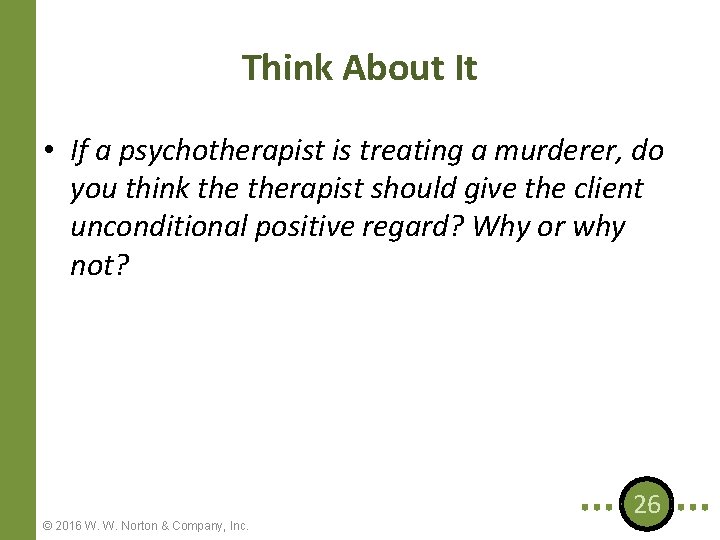 Think About It

• If a psychotherapist is treating a murderer, do you think the therapist should give the client unconditional positive regard? Why or why not?

© 2016 W. W. Norton & Company, Inc.

26